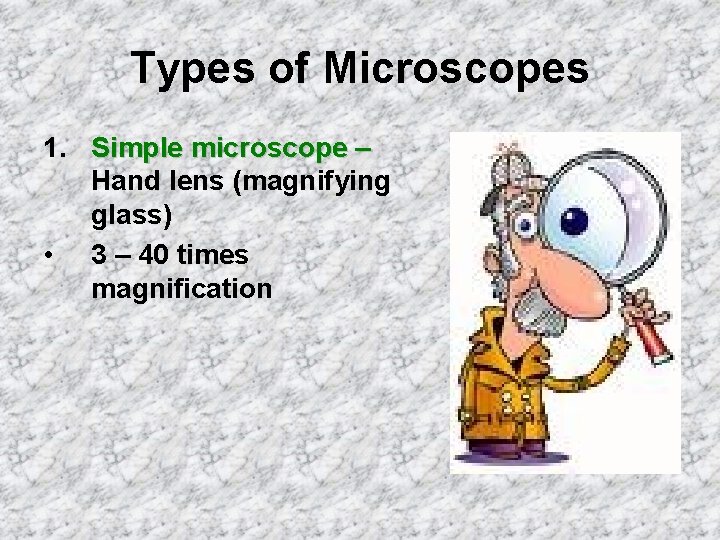 Types of Microscopes

1. Simple microscope – Hand lens (magnifying glass)

• 3 – 40 times magnification